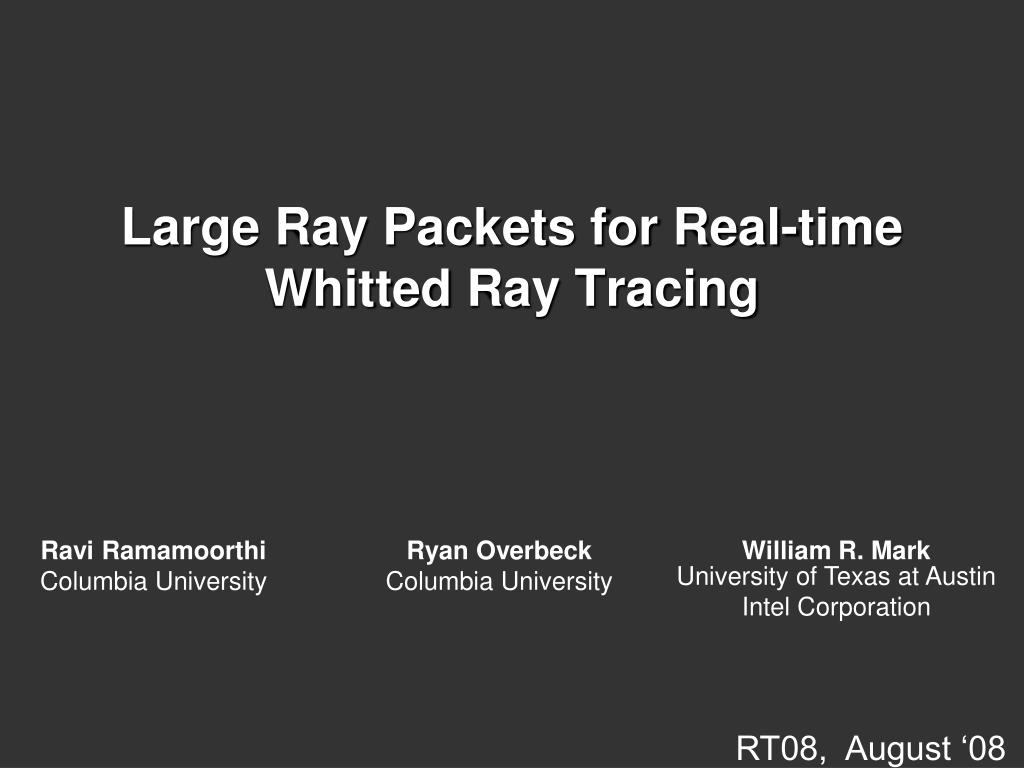 Large Ray Packets for Real-time Whitted Ray Tracing

Ravi Ramamoorthi
Columbia University

Ryan Overbeck
Columbia University

William R. Mark
University of Texas at Austin
Intel Corporation

RT08, August ‘08